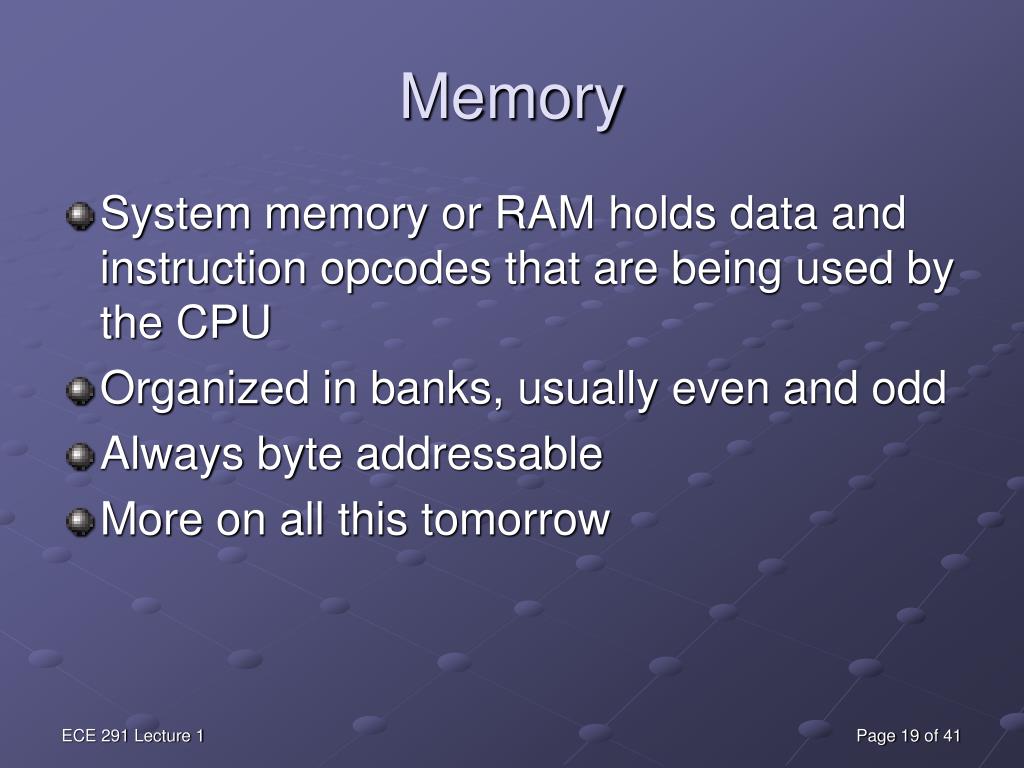 Memory

System memory or RAM holds data and instruction opcodes that are being used by the CPU

Organized in banks, usually even and odd

Always byte addressable

More on all this tomorrow

ECE 291 Lecture 1

Page 19 of 41